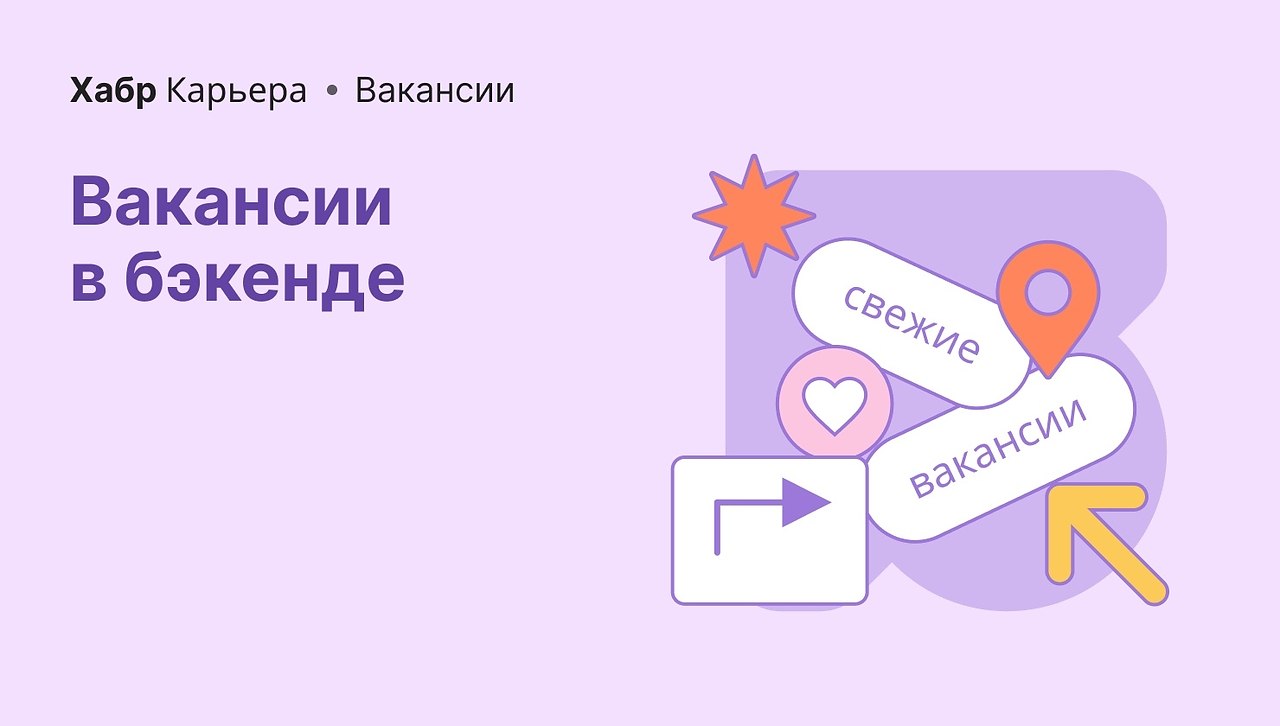 Хабр Карьера • Вакансии

Вакансии в бэкенде

свежие

вакансии